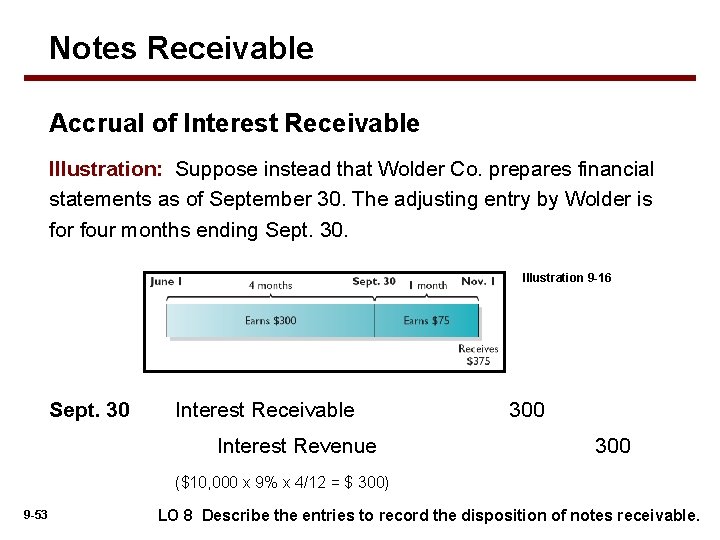 Notes Receivable

Accrual of Interest Receivable

Illustration: Suppose instead that Wolder Co. prepares financial statements as of September 30. The adjusting entry by Wolder is for four months ending Sept. 30.

June 1 4 months Sept. 30 1 month Nov. 1

Earns \$300 Earns \$75

Receives \$375

Illustration 9-16

Sept. 30 Interest Receivable 300

Interest Revenue 300

(\$10,000 x 9% x 4/12 = \$ 300)

9-53

LO 8 Describe the entries to record the disposition of notes receivable.